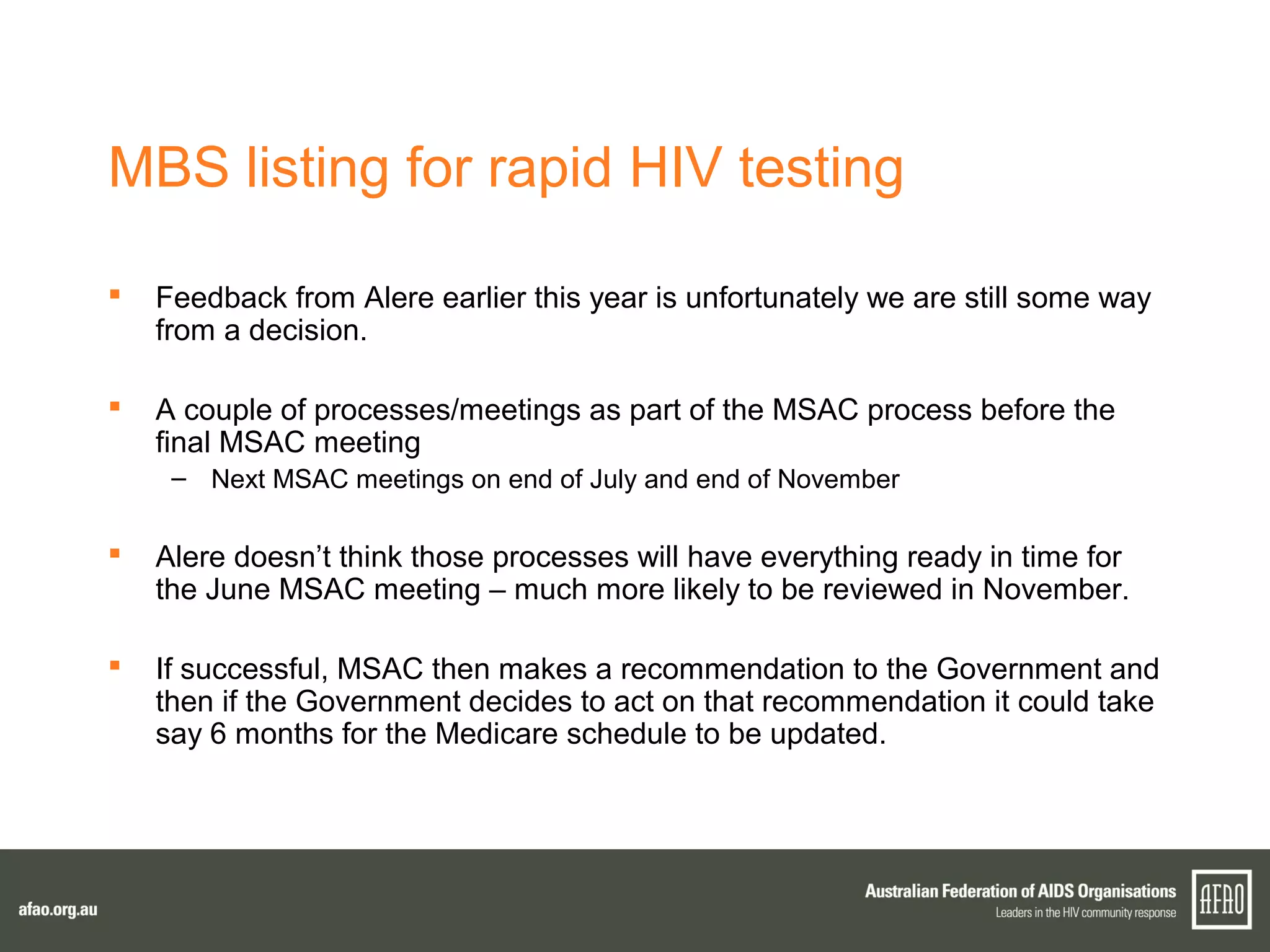 MBS listing for rapid HIV testing

▪ Feedback from Alere earlier this year is unfortunately we are still some way from a decision.

▪ A couple of processes/meetings as part of the MSAC process before the final MSAC meeting
– Next MSAC meetings on end of July and end of November

▪ Alere doesn’t think those processes will have everything ready in time for the June MSAC meeting – much more likely to be reviewed in November.

▪ If successful, MSAC then makes a recommendation to the Government and then if the Government decides to act on that recommendation it could take say 6 months for the Medicare schedule to be updated.

afao.org.au

Australian Federation of AIDS Organisations
Leaders in the HIV community response

AFAO